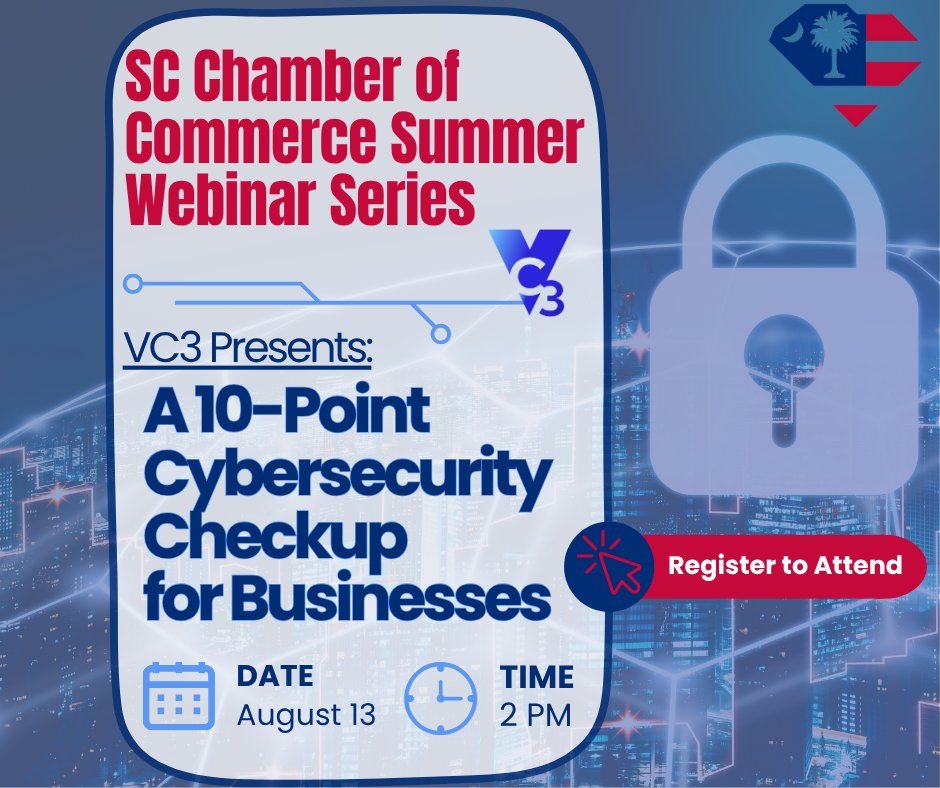 SC Chamber of Commerce Summer Webinar Series

VC3

VC3 Presents:

A 10-Point Cybersecurity Checkup for Businesses

DATE
August 13

TIME
2 PM

Register to Attend